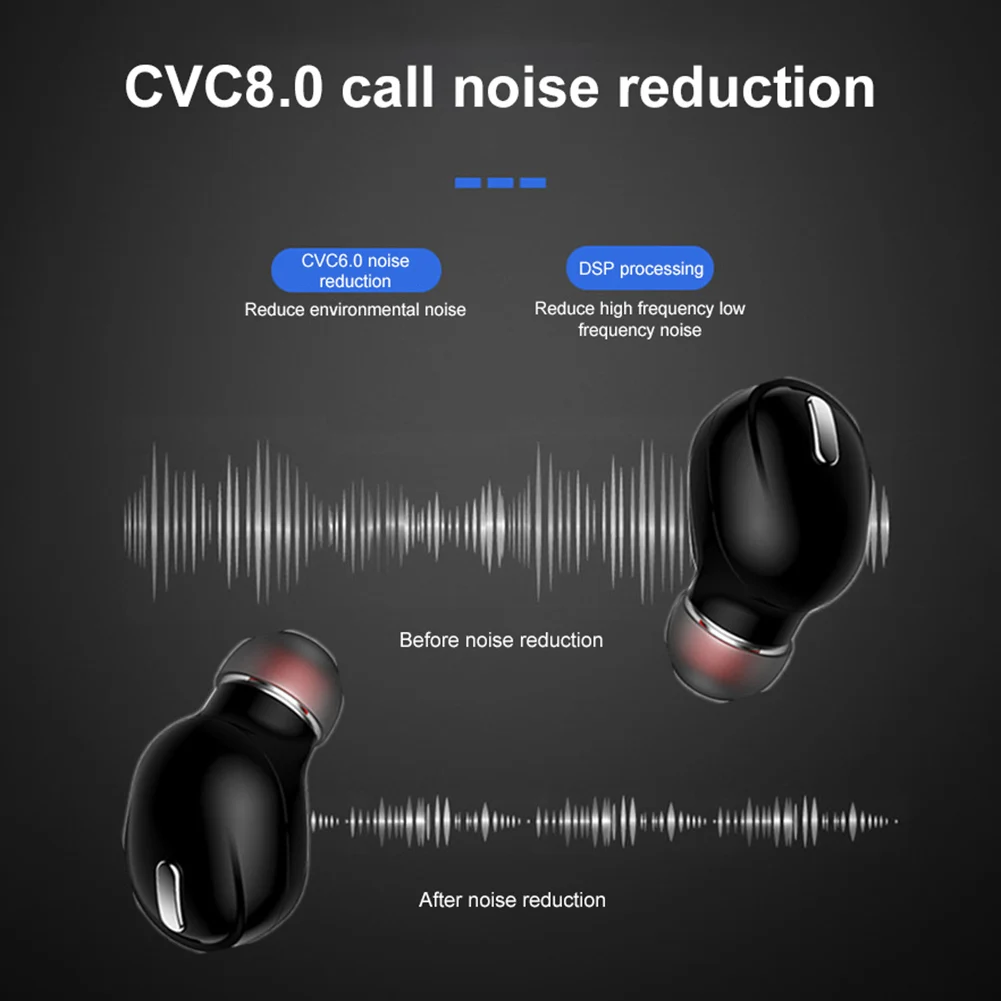 CVC8.0 call noise reduction

CVC6.0 noise reduction

Reduce environmental noise

DSP processing

Reduce high frequency low frequency noise

Before noise reduction

After noise reduction